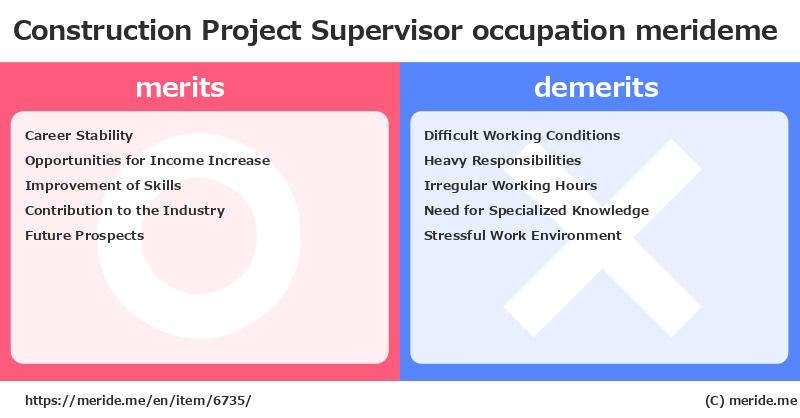 Construction Project Supervisor occupation merideme

merits

Career Stability
Opportunities for Income Increase
Improvement of Skills
Contribution to the Industry
Future Prospects

demerits

Difficult Working Conditions
Heavy Responsibilities
Irregular Working Hours
Need for Specialized Knowledge
Stressful Work Environment

https://meride.me/en/item/6735/

(C) meride.me